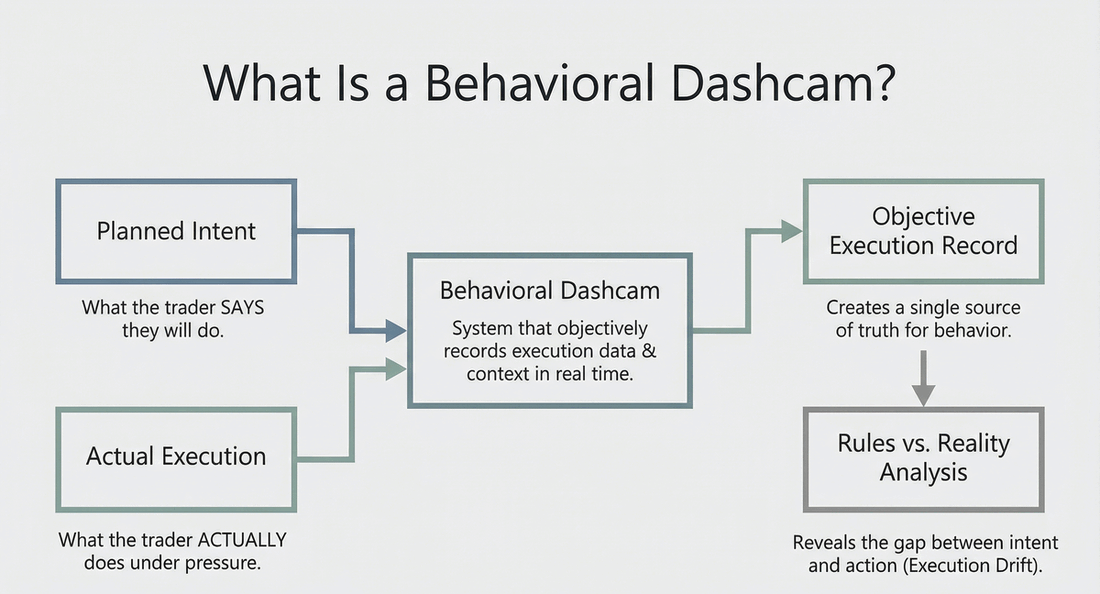 What Is a Behavioral Dashcam?

Planned Intent

What the trader SAYS they will do.

Actual Execution

What the trader ACTUALLY does under pressure.

Behavioral Dashcam

System that objectively records execution data & context in real time.

Objective Execution Record

Creates a single source of truth for behavior.

Rules vs. Reality Analysis

Reveals the gap between intent and action (Execution Drift).